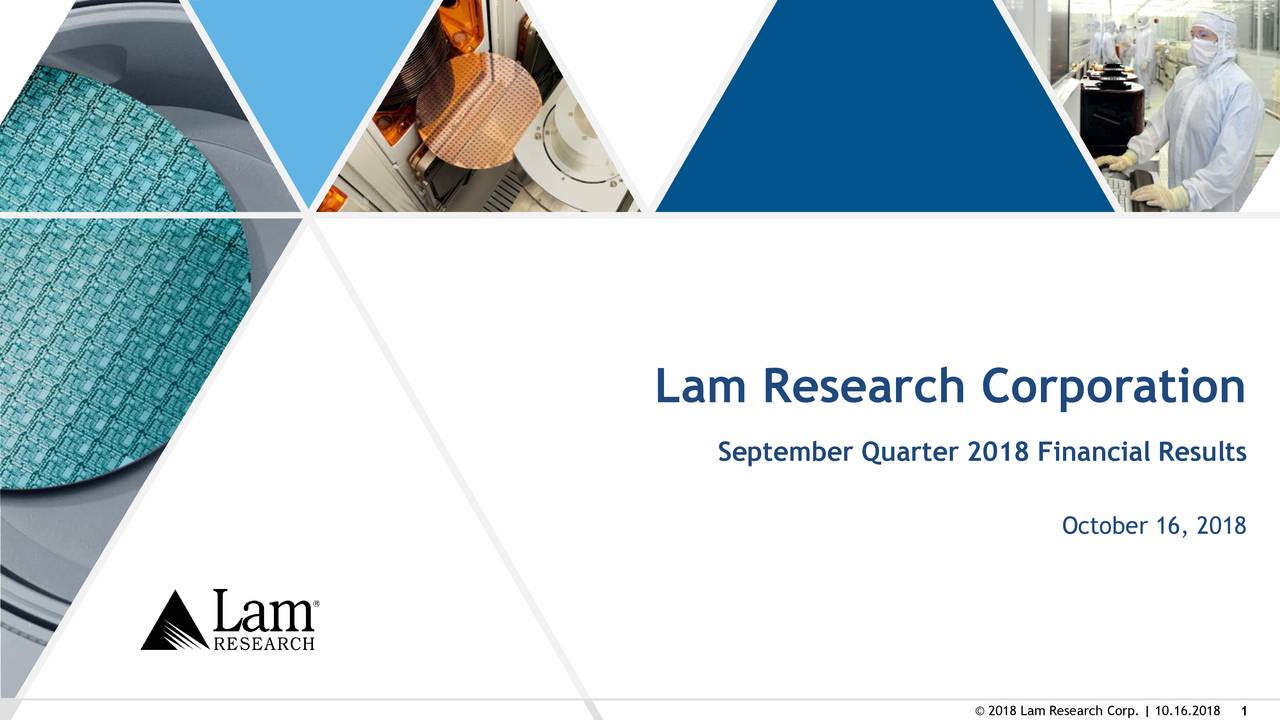 Lam Research Corporation

September Quarter 2018 Financial Results

October 16, 2018

Lam® RESEARCH

© 2018 Lam Research Corp. | 10.16.2018 1